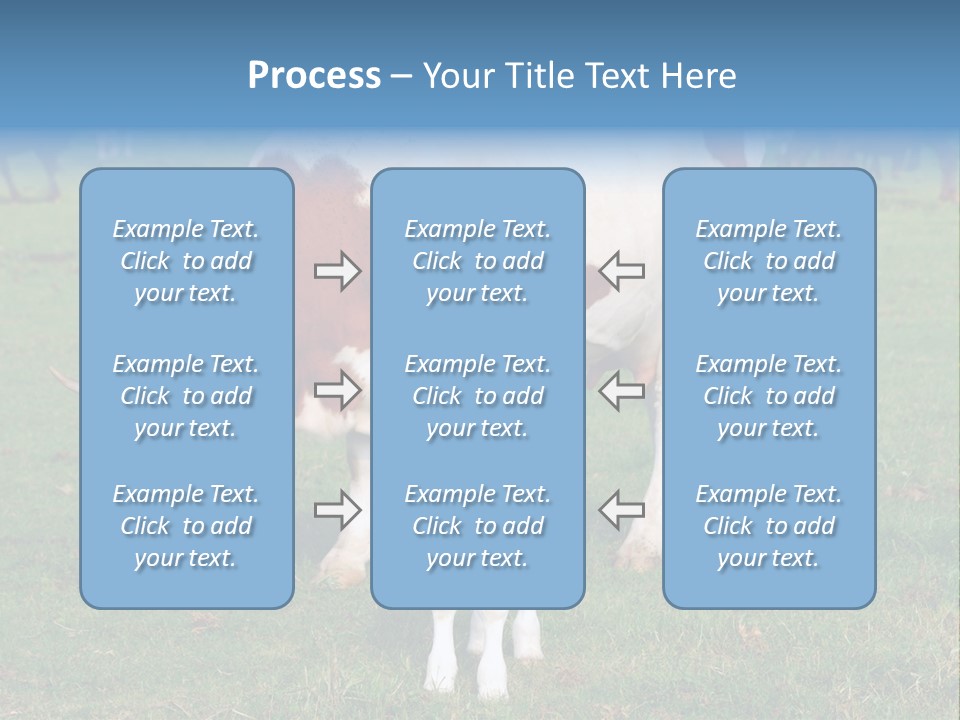 Process – Your Title Text Here

Example Text. Click to add your text.

Example Text. Click to add your text.

Example Text. Click to add your text.

Example Text. Click to add your text.

Example Text. Click to add your text.

Example Text. Click to add your text.

Example Text. Click to add your text.

Example Text. Click to add your text.

Example Text. Click to add your text.